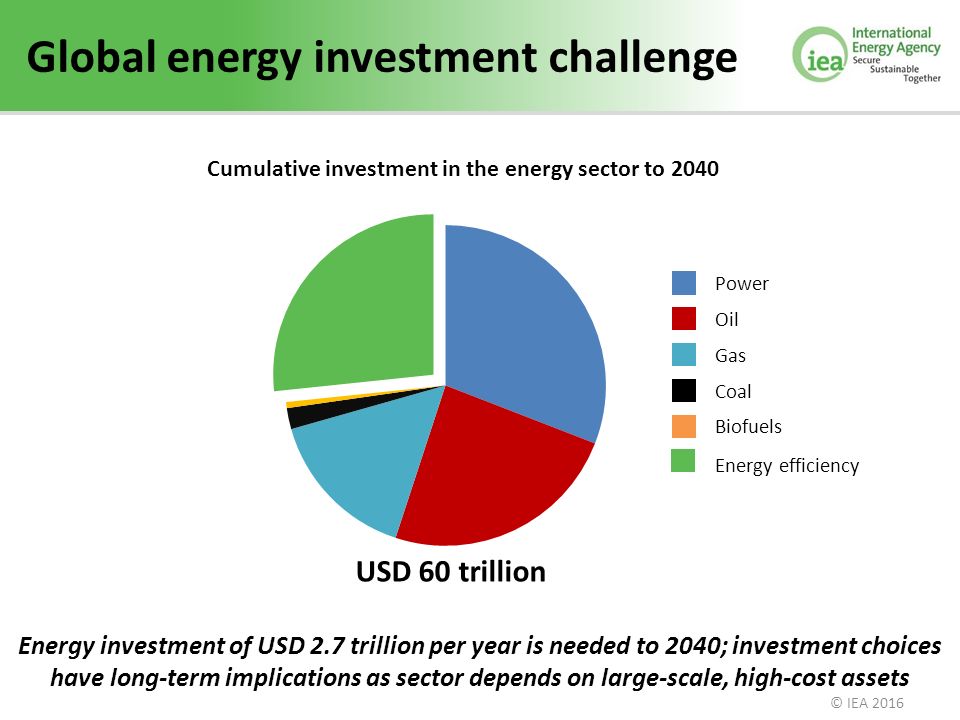 Global energy investment challenge

iea International Energy Agency Secure Sustainable Together

Cumulative investment in the energy sector to 2040

Power
Oil
Gas
Coal
Biofuels
Energy efficiency

USD 60 trillion

Energy investment of USD 2.7 trillion per year is needed to 2040; investment choices have long-term implications as sector depends on large-scale, high-cost assets

© IEA 2016